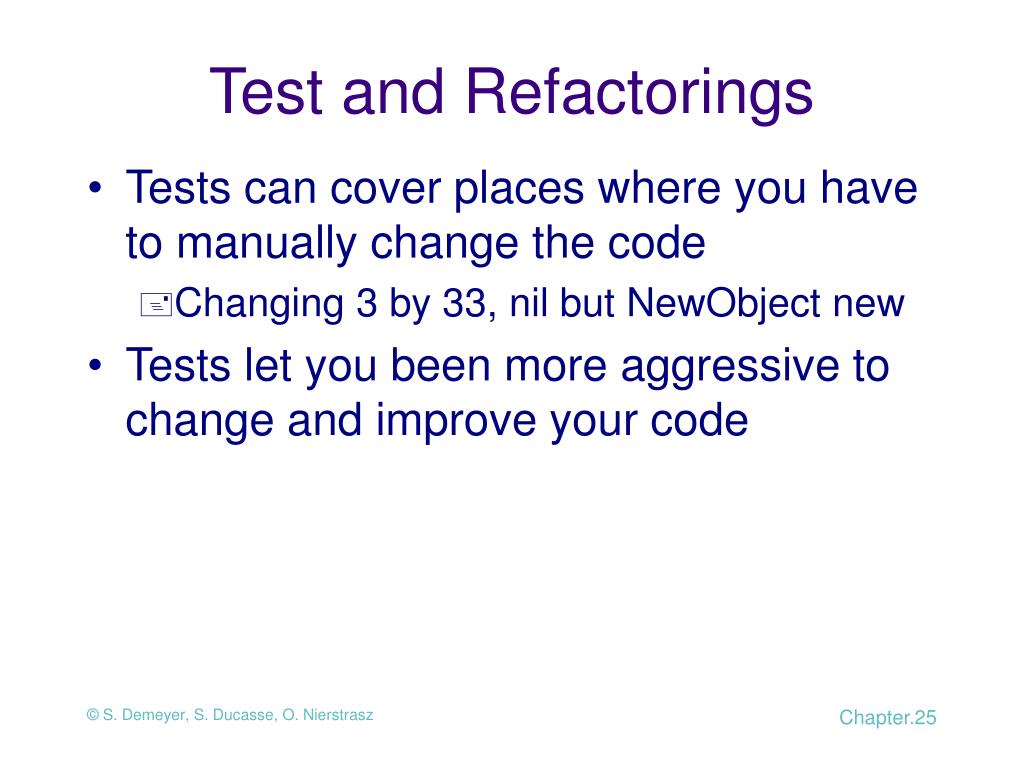 Test and Refactorings

• Tests can cover places where you have to manually change the code

Changing 3 by 33, nil but NewObject new

• Tests let you been more aggressive to change and improve your code

© S. Demeyer, S. Ducasse, O. Nierstrasz

Chapter.25